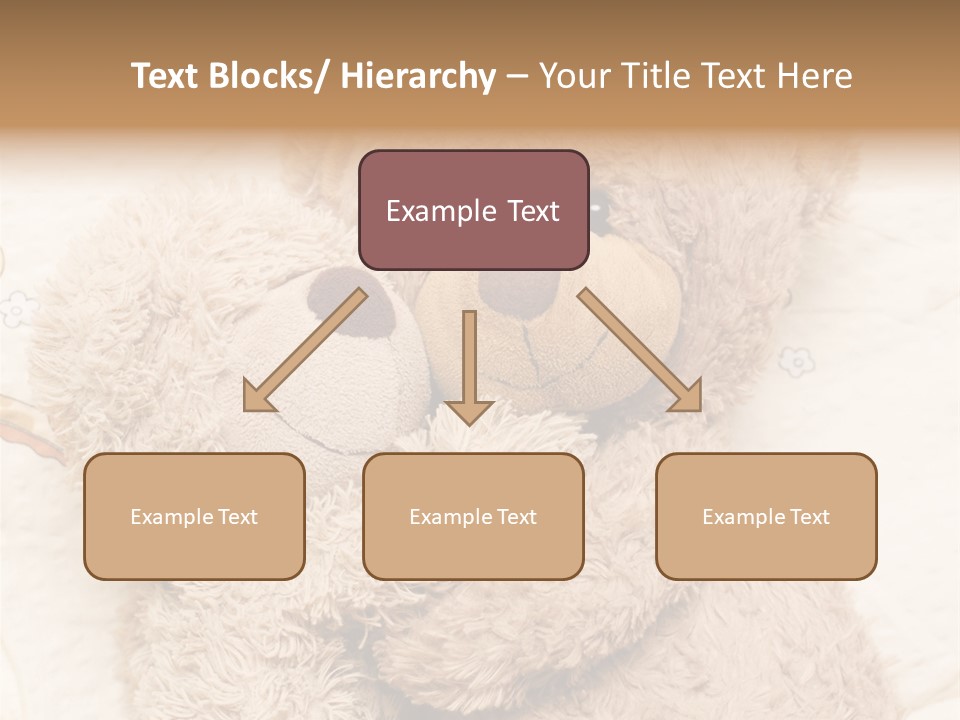 Text Blocks/ Hierarchy – Your Title Text Here

Example Text

Example Text

Example Text

Example Text